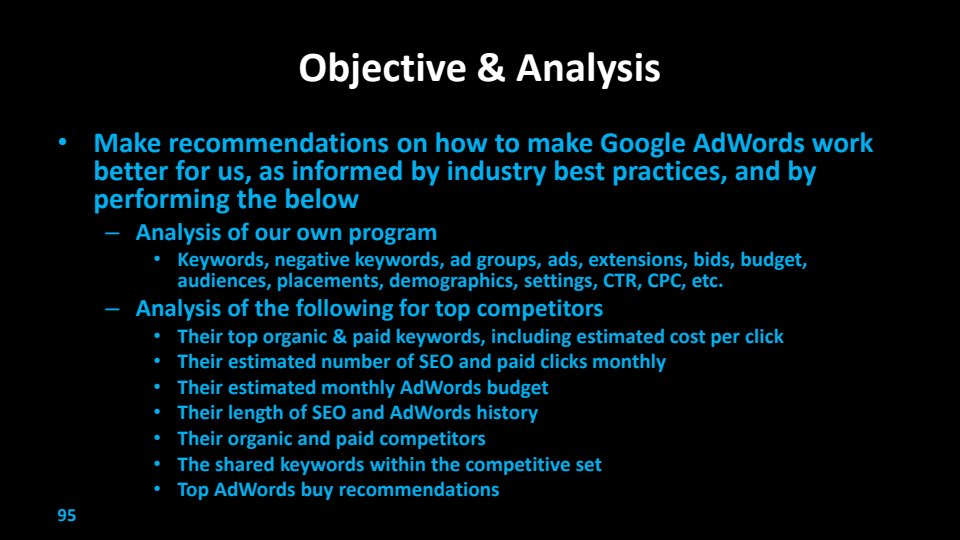 Objective & Analysis

• Make recommendations on how to make Google AdWords work better for us, as informed by industry best practices, and by performing the below
– Analysis of our own program
• Keywords, negative keywords, ad groups, ads, extensions, bids, budget, audiences, placements, demographics, settings, CTR, CPC, etc.
– Analysis of the following for top competitors
• Their top organic & paid keywords, including estimated cost per click
• Their estimated number of SEO and paid clicks monthly
• Their estimated monthly AdWords budget
• Their length of SEO and AdWords history
• Their organic and paid competitors
• The shared keywords within the competitive set
• Top AdWords buy recommendations

95